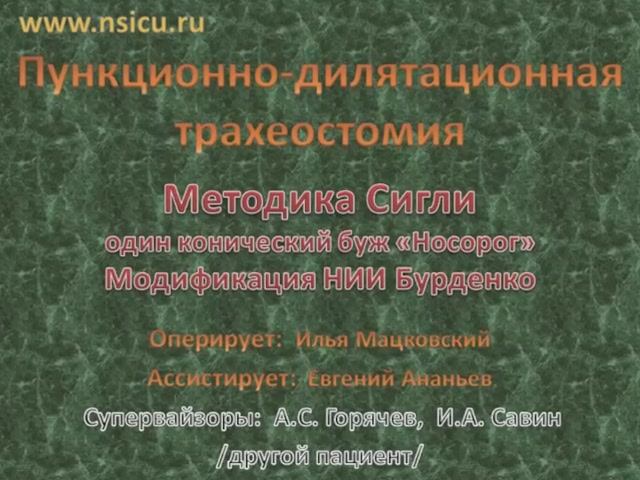 www.nsicu.ru

Пункционно-дилятационная трахеостомия

Методика Сигли
один конический буж «Носорог»
Модификация НИИ Бурденко

Оперирует: Илья Мацковский

Ассистирует: Евгений Ананьев

Супервайзоры: А.С. Горячев, И.А. Савин
/другой пациент/